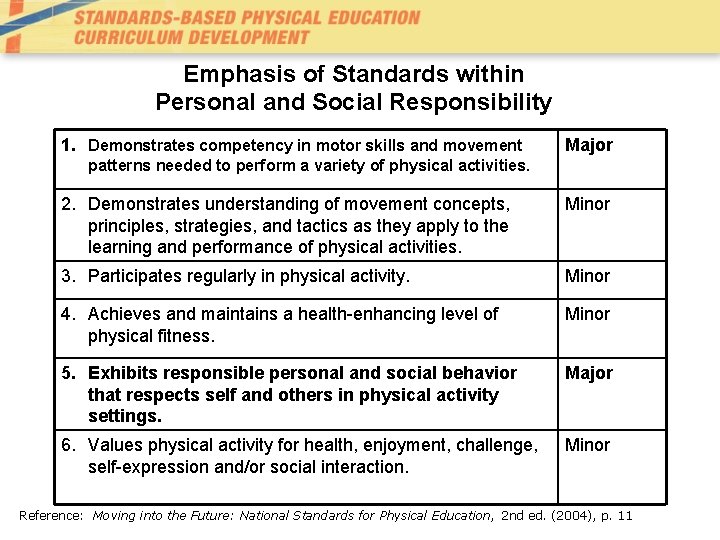 STANDARDS-BASED PHYSICAL EDUCATION CURRICULUM DEVELOPMENT

Emphasis of Standards within Personal and Social Responsibility

| | |
|---|---|
| 1. Demonstrates competency in motor skills and movement patterns needed to perform a variety of physical activities. | Major |
| 2. Demonstrates understanding of movement concepts, principles, strategies, and tactics as they apply to the learning and performance of physical activities. | Minor |
| 3. Participates regularly in physical activity. | Minor |
| 4. Achieves and maintains a health-enhancing level of physical fitness. | Minor |
| 5. Exhibits responsible personal and social behavior that respects self and others in physical activity settings. | Major |
| 6. Values physical activity for health, enjoyment, challenge, self-expression and/or social interaction. | Minor |

Reference: Moving into the Future: National Standards for Physical Education, 2nd ed. (2004), p. 11